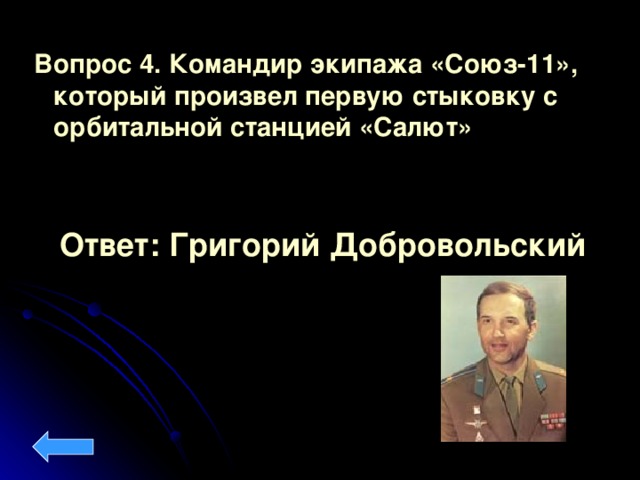 Вопрос 4. Командир экипажа «Союз-11», который произвел первую стыковку с орбитальной станцией «Салют»

Ответ: Григорий Добровольский